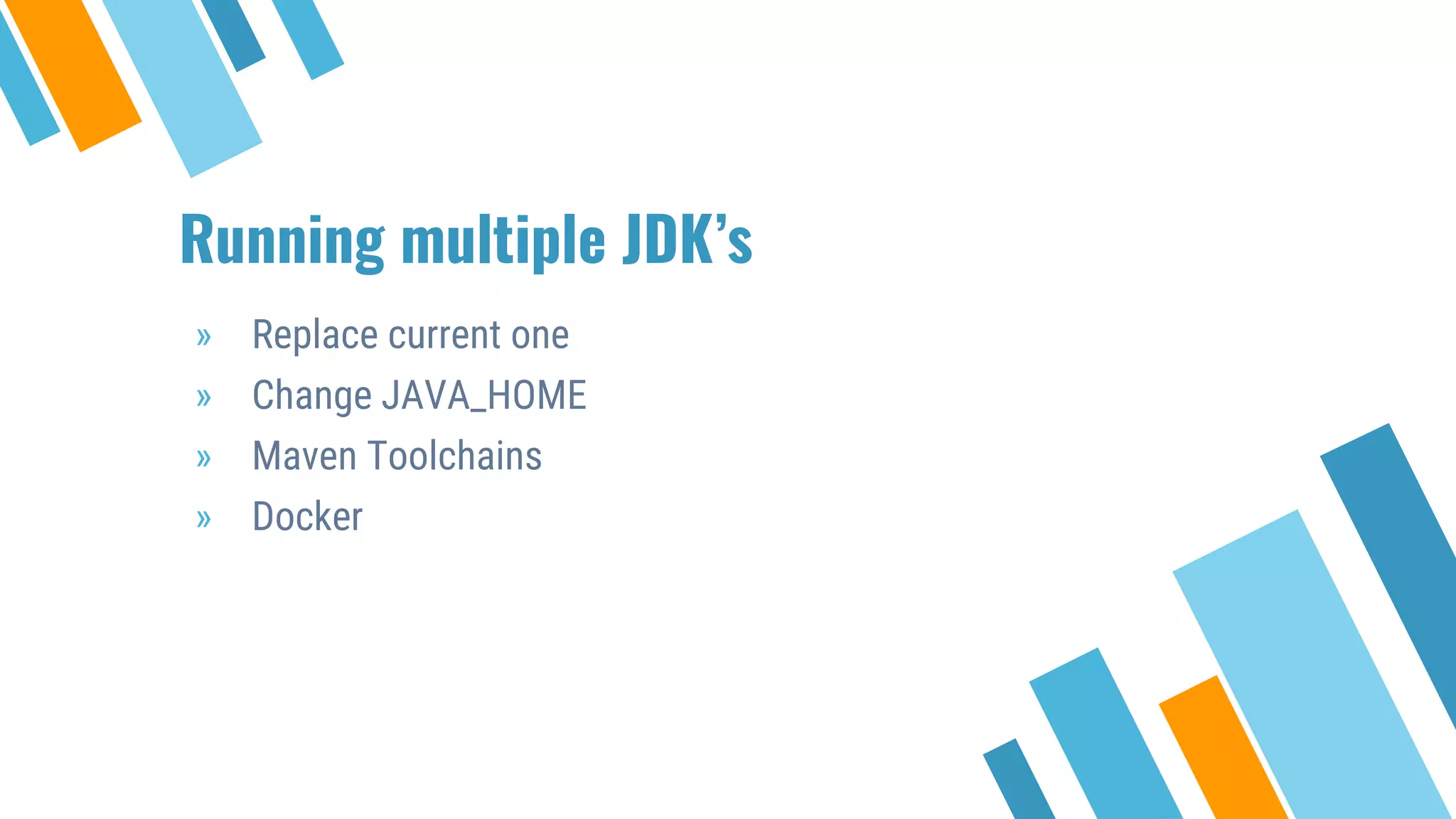 Running multiple JDK’s

» Replace current one
» Change JAVA_HOME
» Maven Toolchains
» Docker